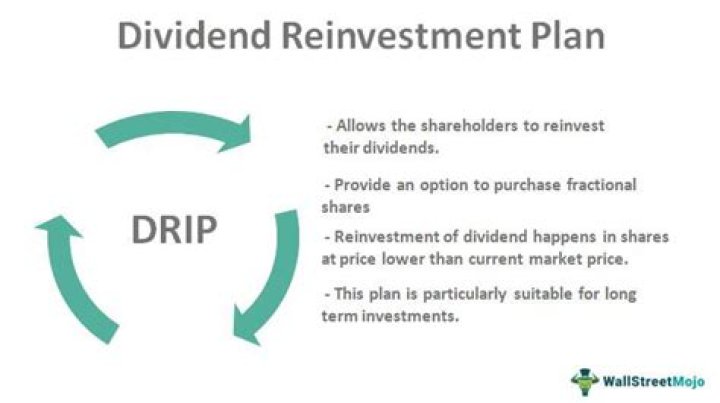 Dividend Reinvestment Plan

DRIP

- Allows the shareholders to reinvest their dividends.

- Provide an option to purchase fractional shares

- Reinvestment of dividend happens in shares at price lower than current market price.

- This plan is particularly suitable for long term investments.

WallStreetMojo